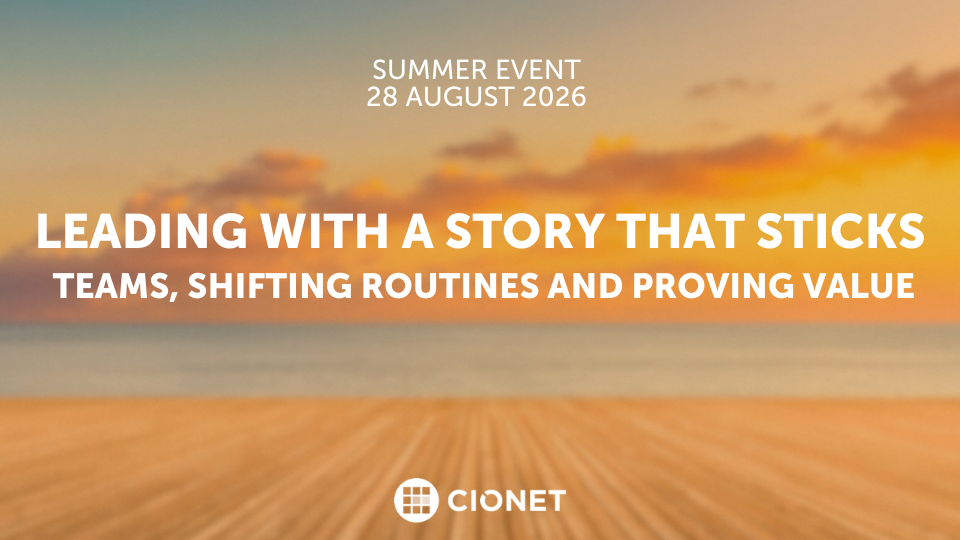 SUMMER EVENT
28 AUGUST 2026

LEADING WITH A STORY THAT STICKS
TEAMS, SHIFTING ROUTINES AND PROVING VALUE

CIONET